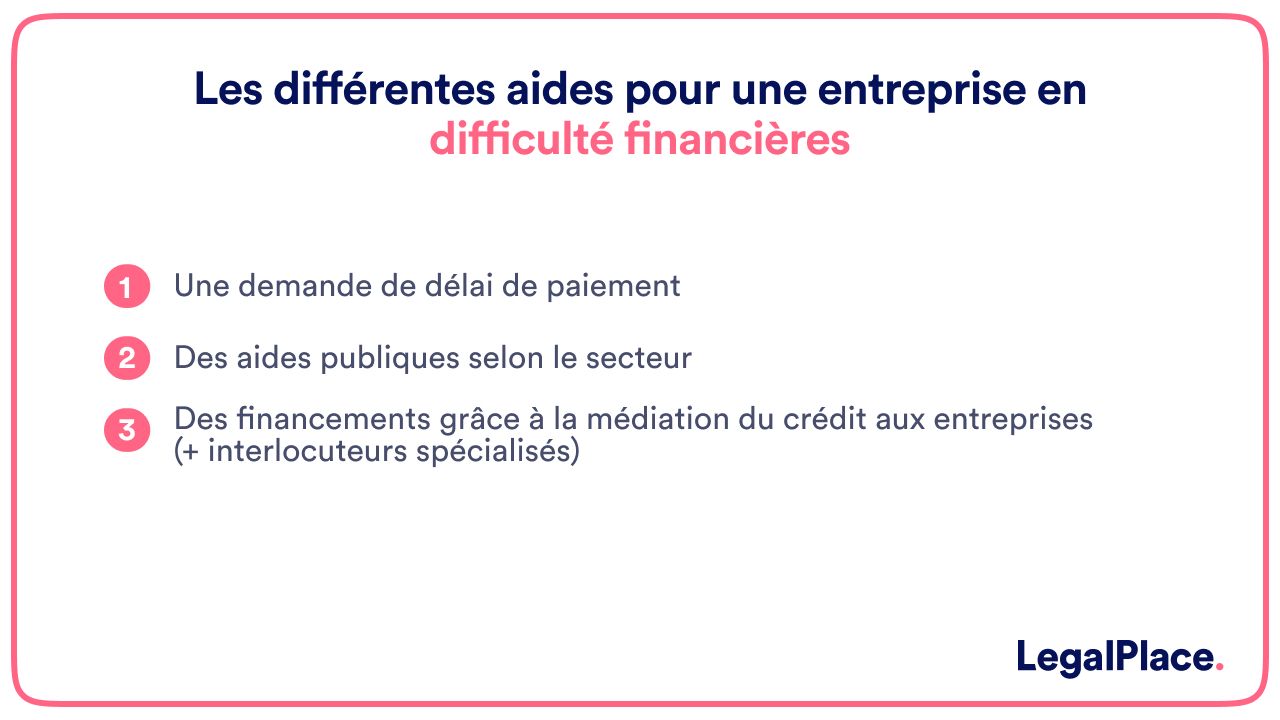 Les différentes aides pour une entreprise en difficulté financières

1 Une demande de délai de paiement

2 Des aides publiques selon le secteur

3 Des financements grâce à la médiation du crédit aux entreprises (+ interlocuteurs spécialisés)

LegalPlace.